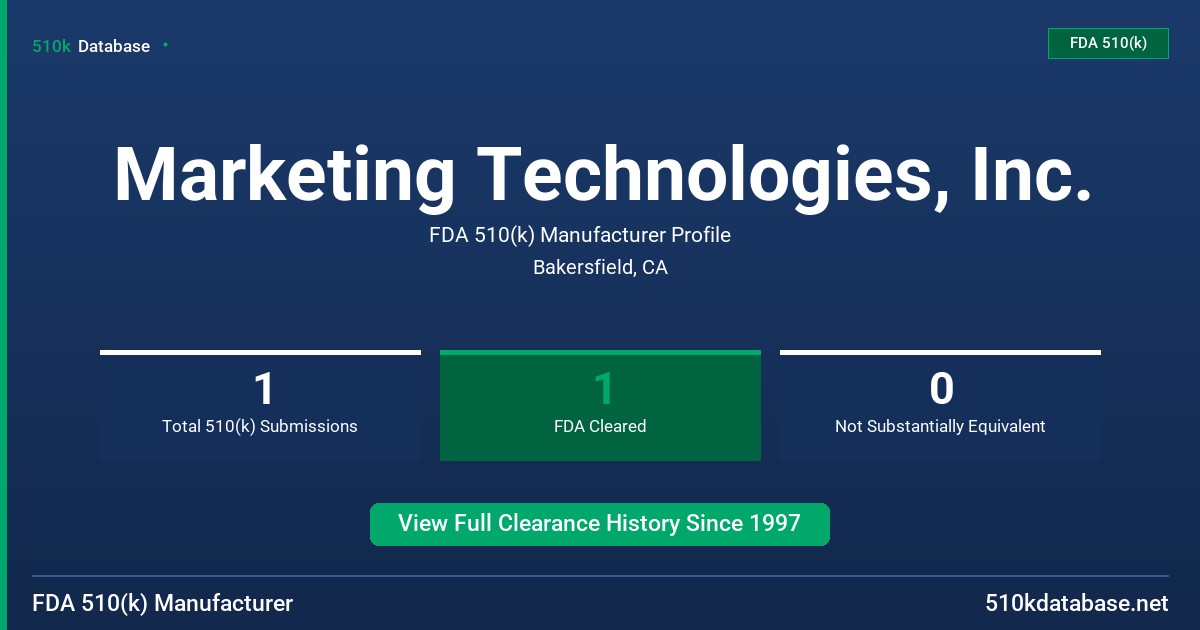 510k Database

FDA 510(k)

Marketing Technologies, Inc.

FDA 510(k) Manufacturer Profile

Bakersfield, CA

1
Total 510(k) Submissions

1
FDA Cleared

0
Not Substantially Equivalent

View Full Clearance History Since 1997

FDA 510(k) Manufacturer

510kdatabase.net